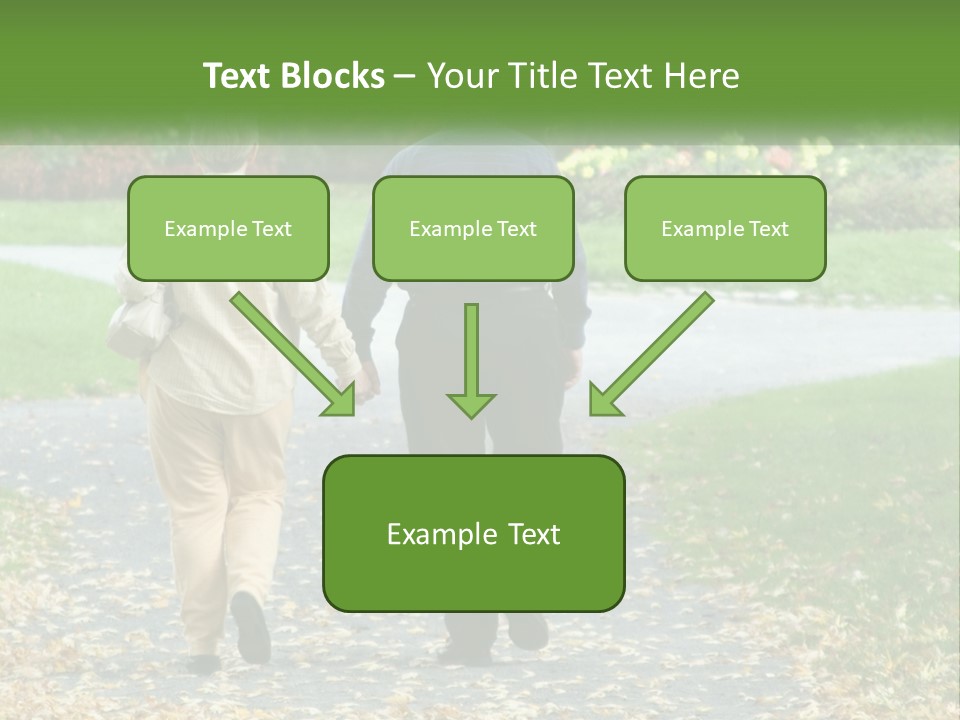 Text Blocks – Your Title Text Here

Example Text

Example Text

Example Text

Example Text